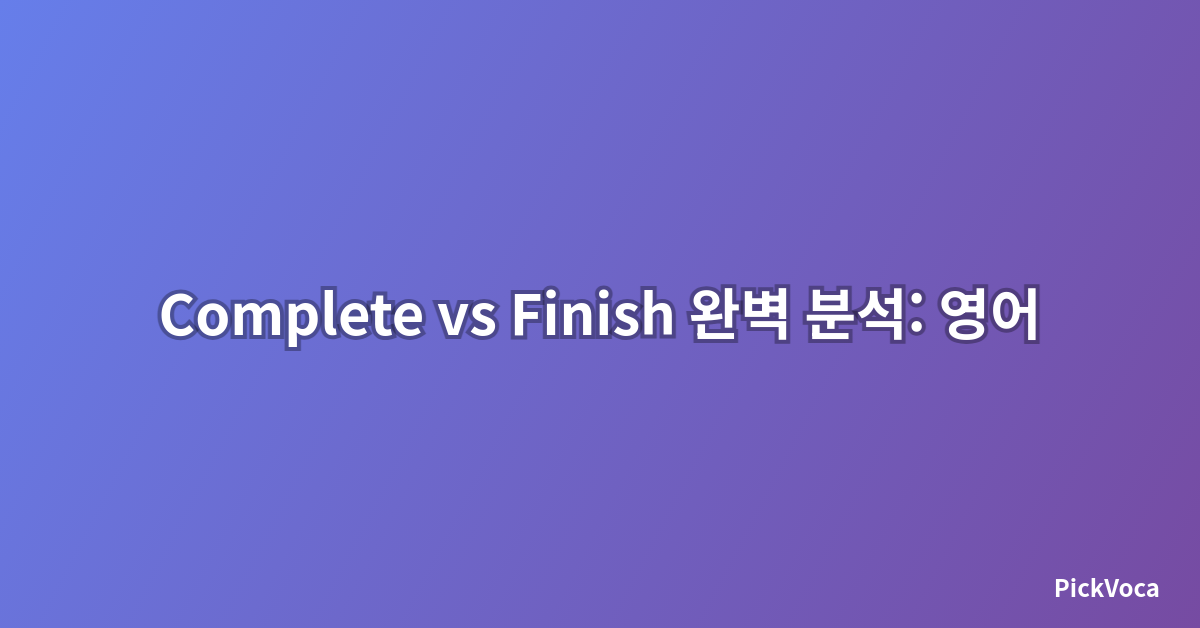 Complete vs Finish 완벽 분석: 영어

PickVoca